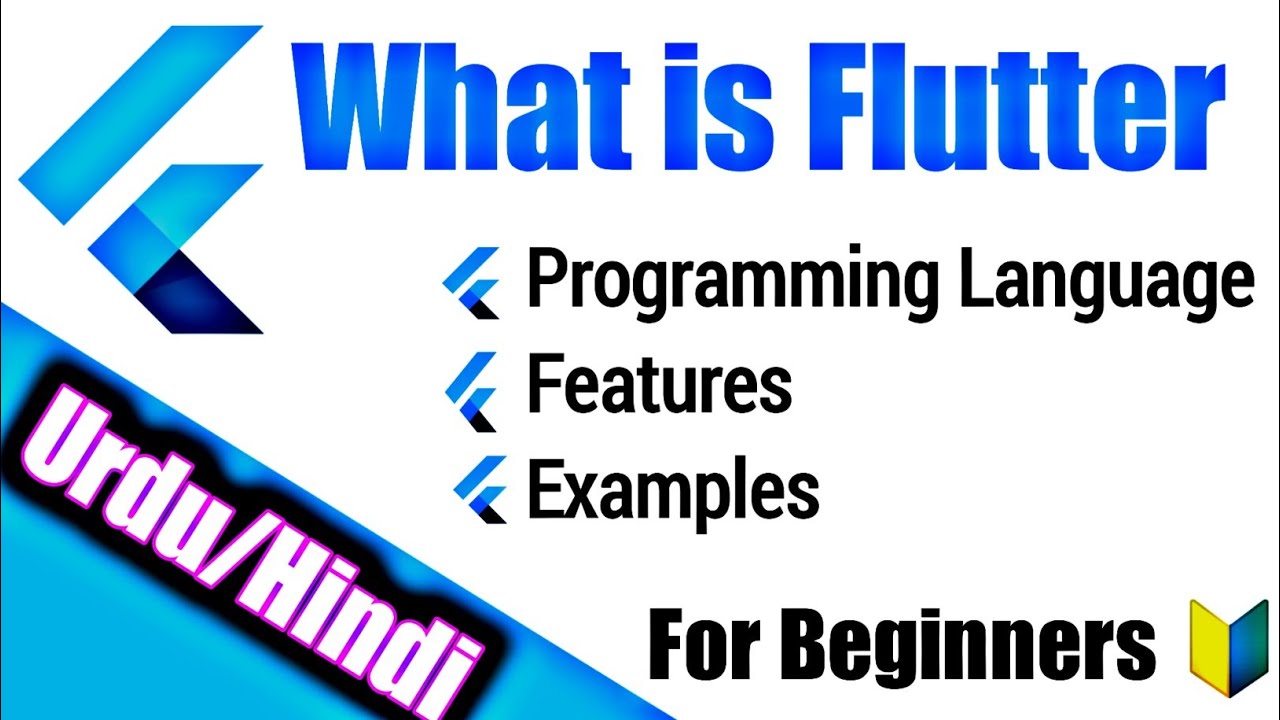 What is Flutter

Programming Language
Features
Examples

Urdu/Hindi

For Beginners